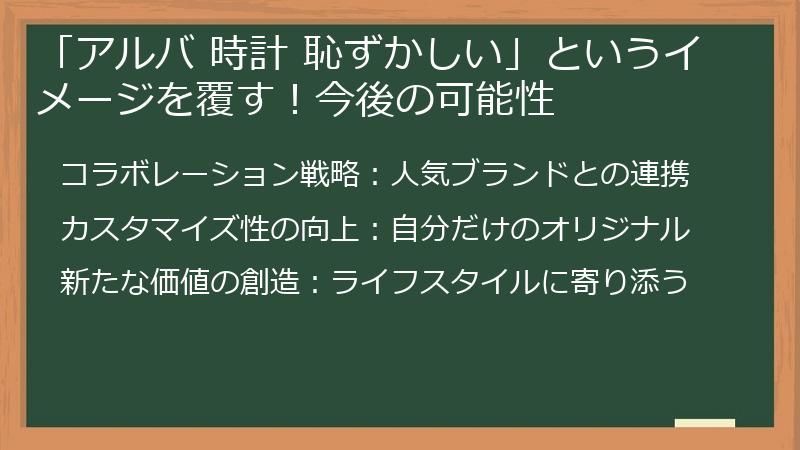 「アルバ 時計 恥ずかしい」というイメージを覆す！今後の可能性

コラボレーション戦略：人気ブランドとの連携

カスタマイズ性の向上：自分だけのオリジナル

新たな価値の創造：ライフスタイルに寄り添う